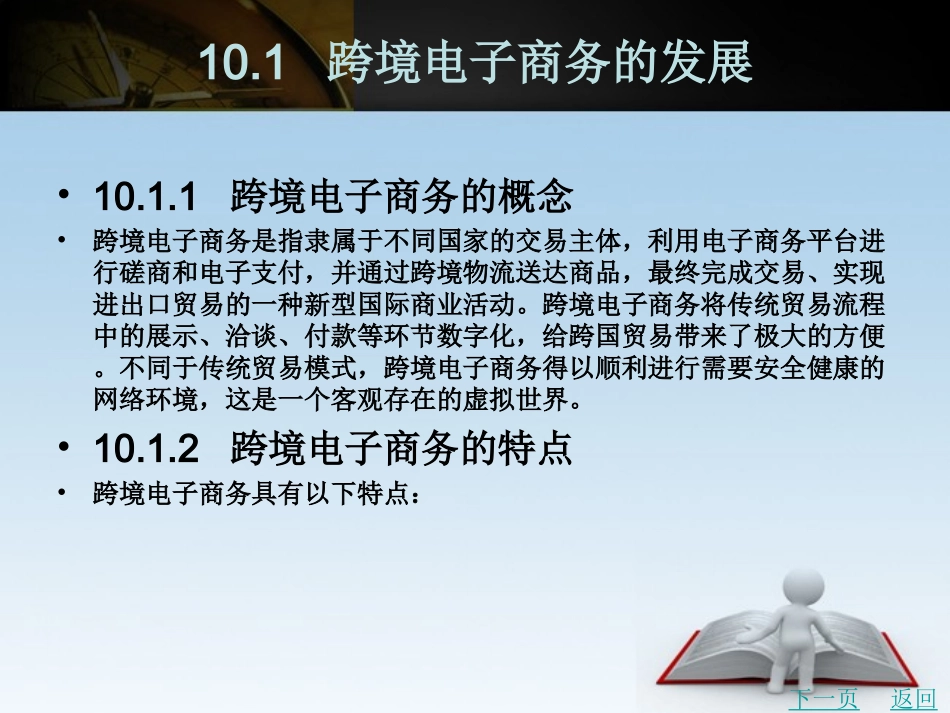 10.1 跨境电子商务的发展

• 10.1.1 跨境电子商务的概念

• 跨境电子商务是指隶属于不同国家的交易主体，利用电子商务平台进行磋商和电子支付，并通过跨境物流送达商品，最终完成交易、实现进出口贸易的一种新型国际商业活动。跨境电子商务将传统贸易流程中的展示、洽谈、付款等环节数字化，给跨国贸易带来了极大的方便。不同于传统贸易模式，跨境电子商务得以顺利进行需要安全健康的网络环境，这是一个客观存在的虚拟世界。

• 10.1.2 跨境电子商务的特点

• 跨境电子商务具有以下特点：

下一页 返回